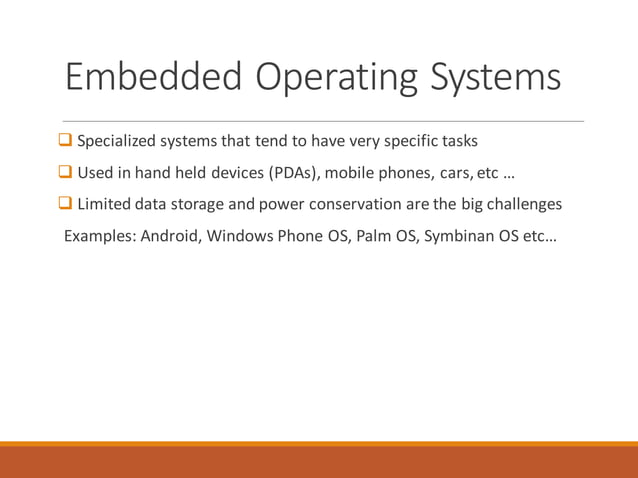 Embedded Operating Systems

❑ Specialized systems that tend to have very specific tasks

❑ Used in hand held devices (PDAs), mobile phones, cars, etc …

❑ Limited data storage and power conservation are the big challenges

Examples: Android, Windows Phone OS, Palm OS, Symbinan OS etc…